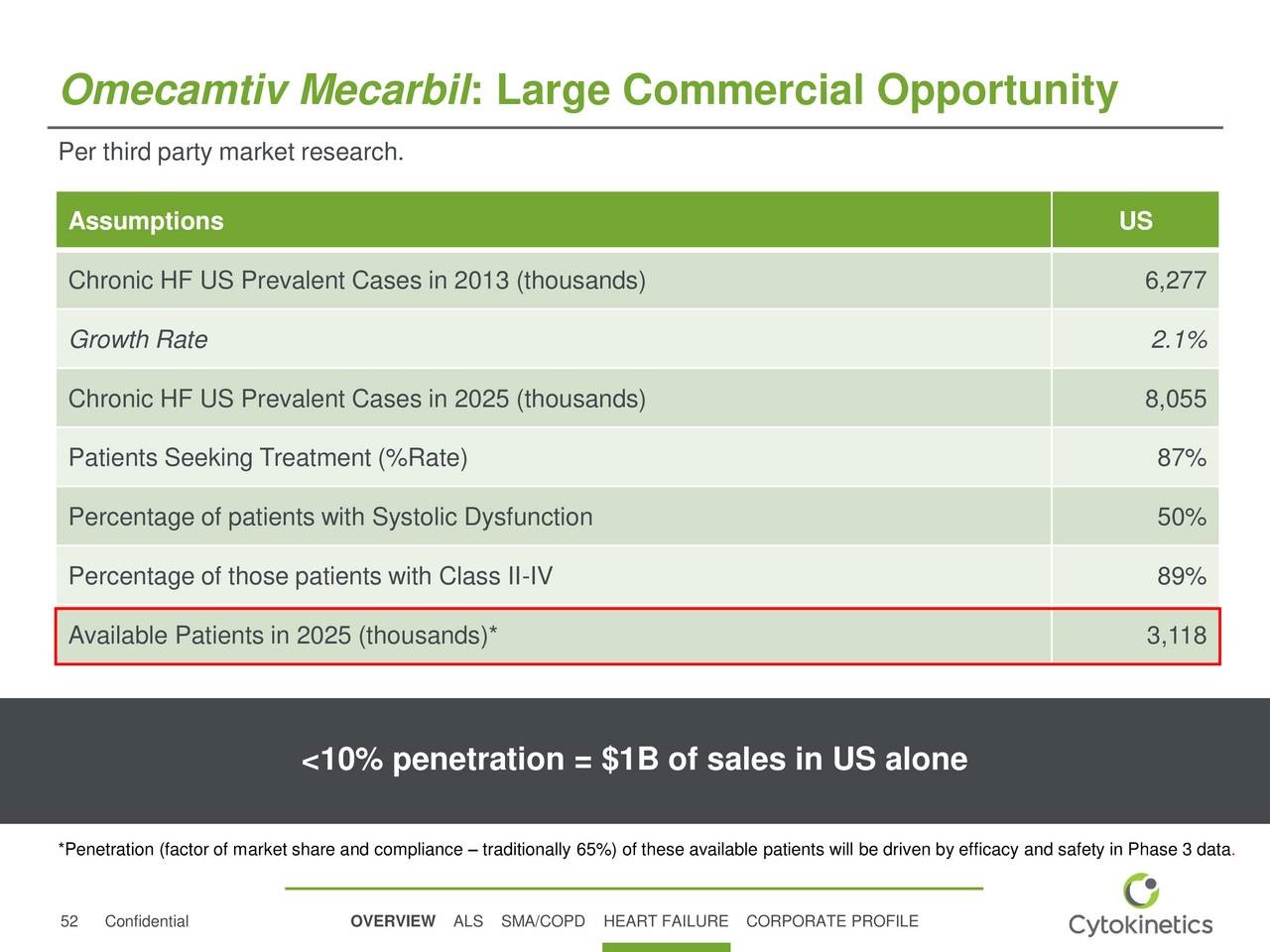 Omecamtiv Mecarbil: Large Commercial Opportunity

Per third party market research.

| Assumptions | US |
|---|---|
| Chronic HF US Prevalent Cases in 2013 (thousands) | 6,277 |
| Growth Rate | 2.1% |
| Chronic HF US Prevalent Cases in 2025 (thousands) | 8,055 |
| Patients Seeking Treatment (%Rate) | 87% |
| Percentage of patients with Systolic Dysfunction | 50% |
| Percentage of those patients with Class II-IV | 89% |
| Available Patients in 2025 (thousands)* | 3,118 |

<10% penetration = $1B of sales in US alone

*Penetration (factor of market share and compliance – traditionally 65%) of these available patients will be driven by efficacy and safety in Phase 3 data.

52 Confidential

OVERVIEW ALS SMA/COPD HEART FAILURE CORPORATE PROFILE

Cytokinetics